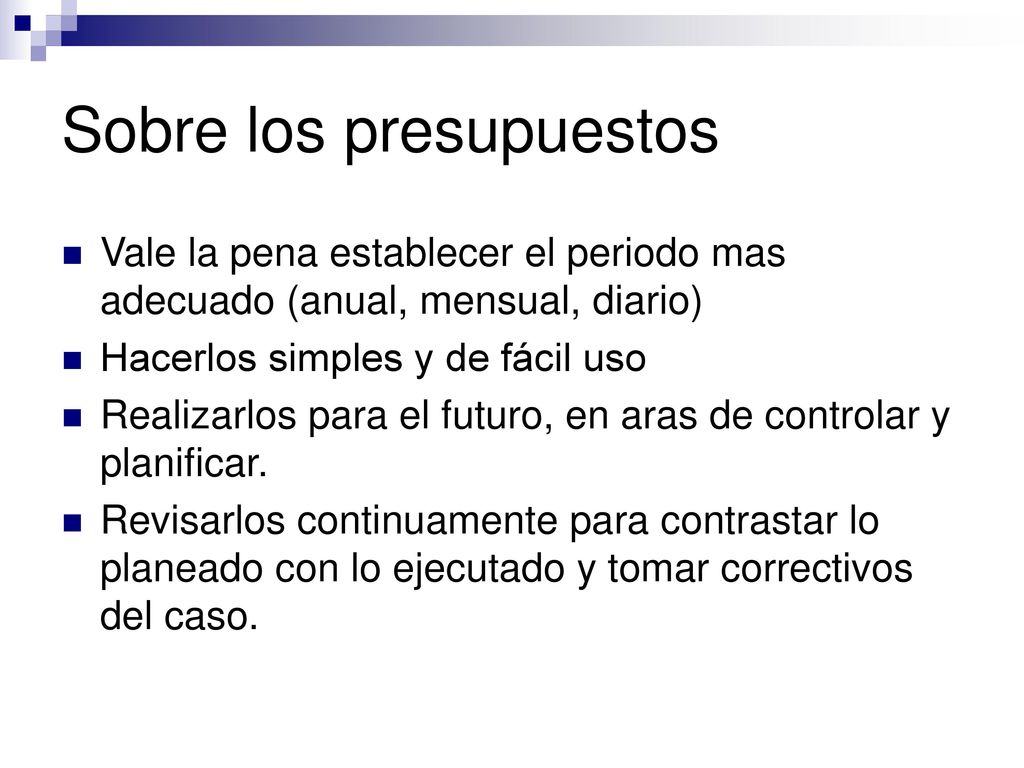 Sobre los presupuestos

Vale la pena establecer el periodo mas adecuado (anual, mensual, diario)

Hacerlos simples y de fácil uso

Realizarlos para el futuro, en aras de controlar y planificar.

Revisarlos continuamente para contrastar lo planeado con lo ejecutado y tomar correctivos del caso.